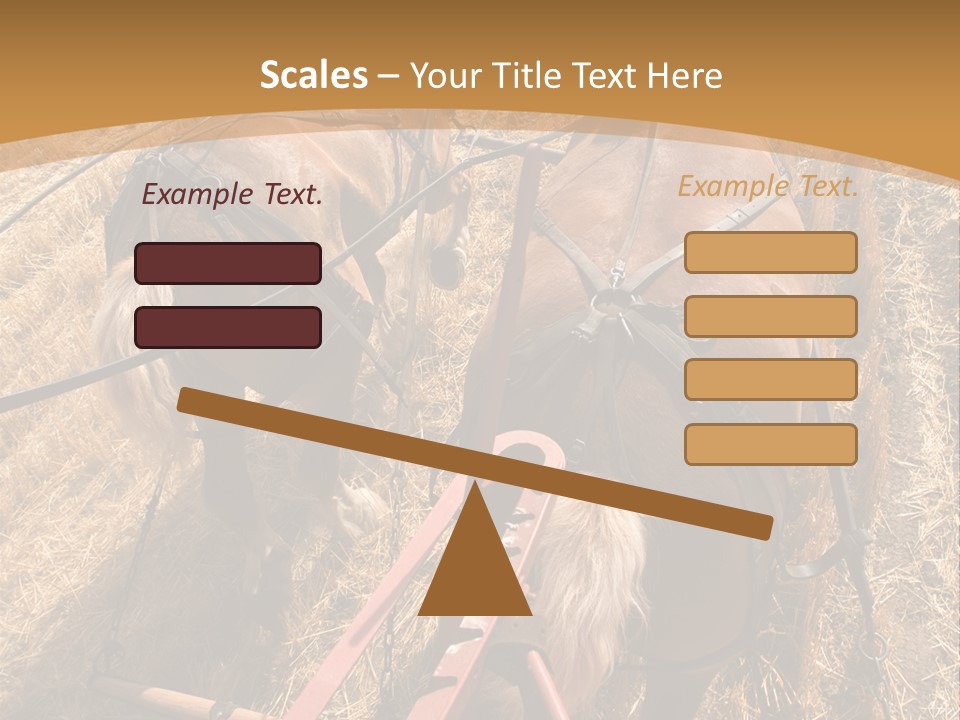 Scales – Your Title Text Here

Example Text.

Example Text.